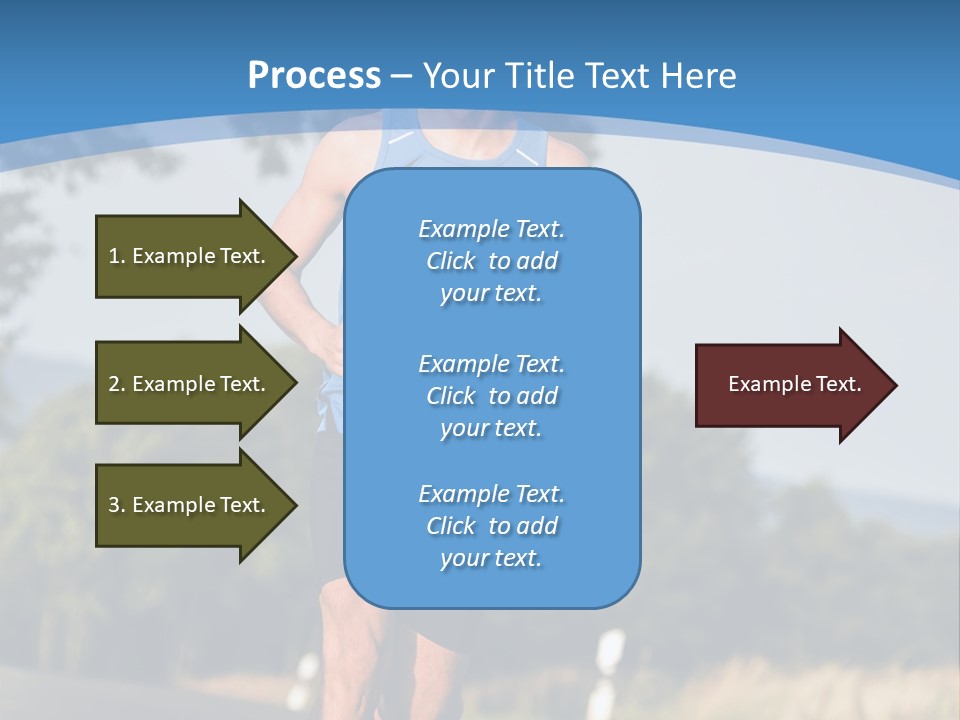 Process – Your Title Text Here

1. Example Text.

2. Example Text.

3. Example Text.

Example Text. Click to add your text.

Example Text. Click to add your text.

Example Text. Click to add your text.

Example Text.